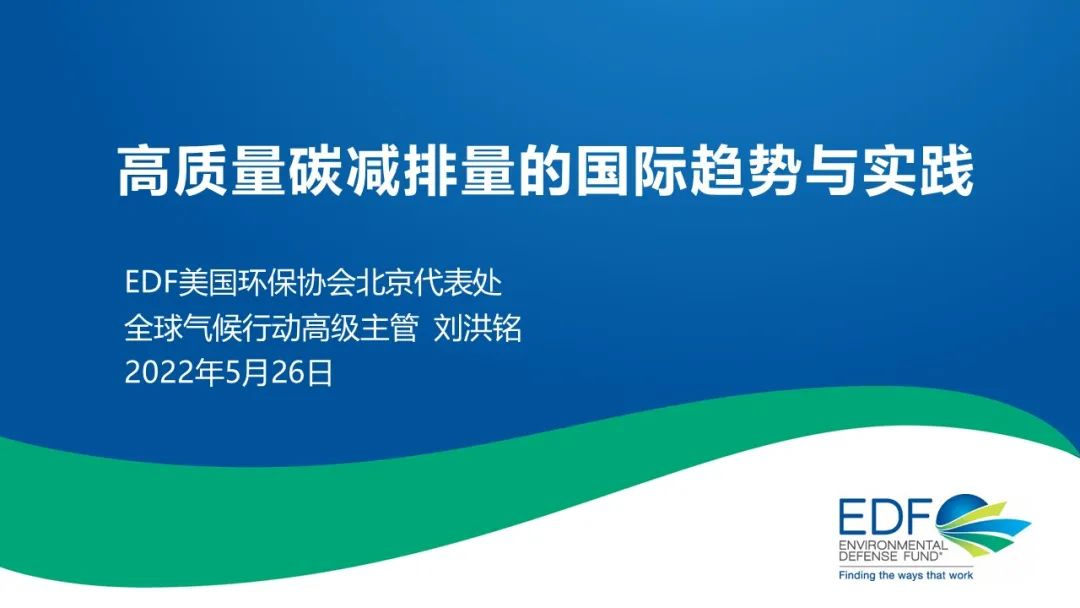 高质量碳减排量的国际趋势与实践

EDF美国环保协会北京代表处
全球气候行动高级主管 刘洪铭
2022年5月26日

EDF
ENVIRONMENTAL DEFENSE FUND®
Finding the ways that work